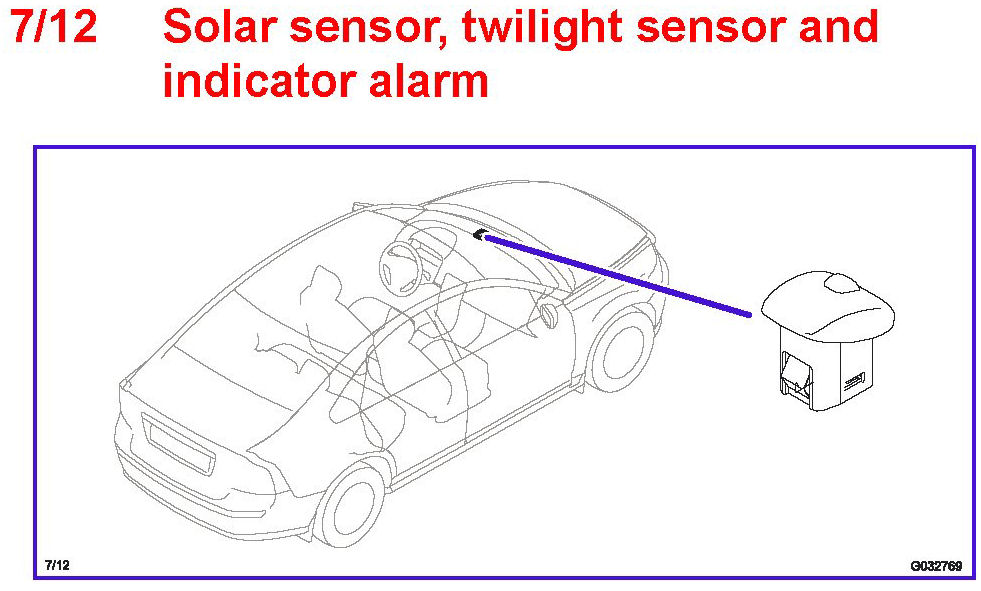 7/12 Solar sensor, twilight sensor and indicator alarm

7/12

G032769